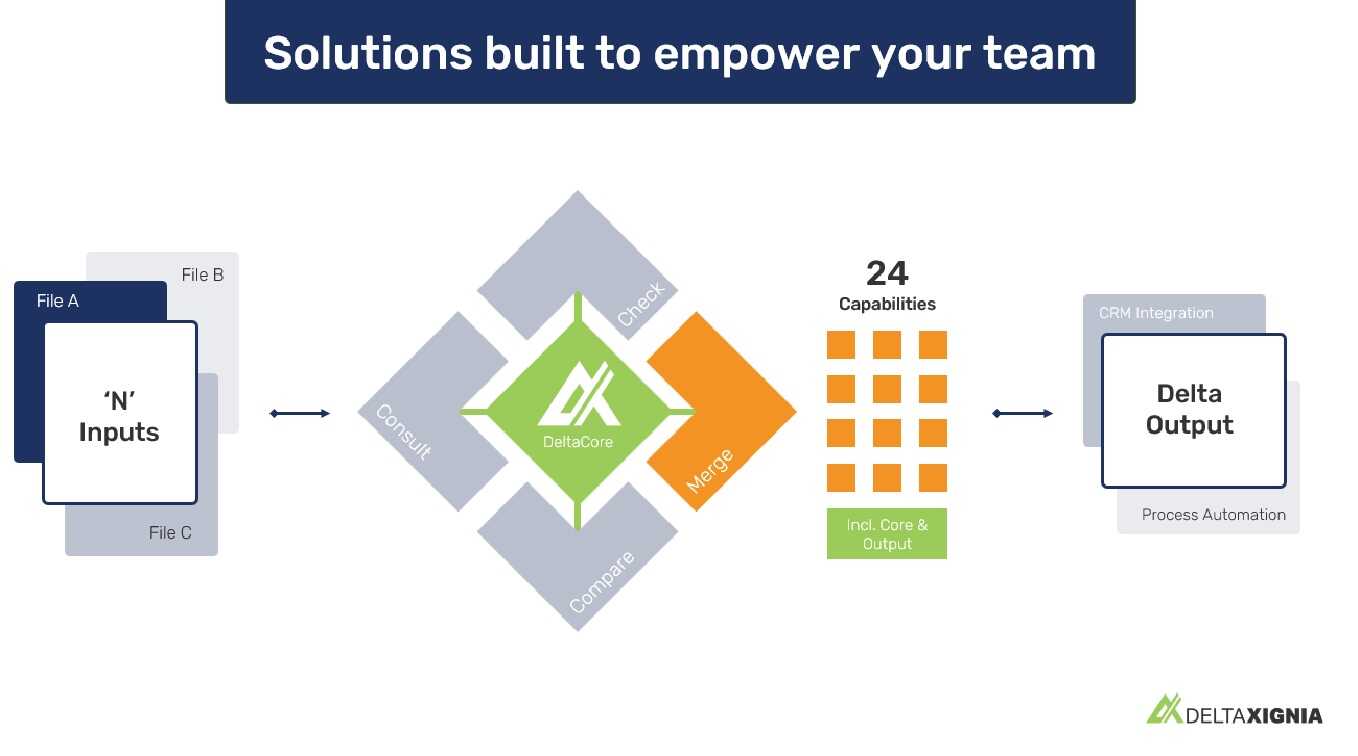 Solutions built to empower your team

File B

File A

'N' Inputs

File C

Check

Consult

DeltaCore

Merge

Compare

24
Capabilities

Incl. Core & Output

CRM Integration

Delta Output

Process Automation

DELTAXIGNIA